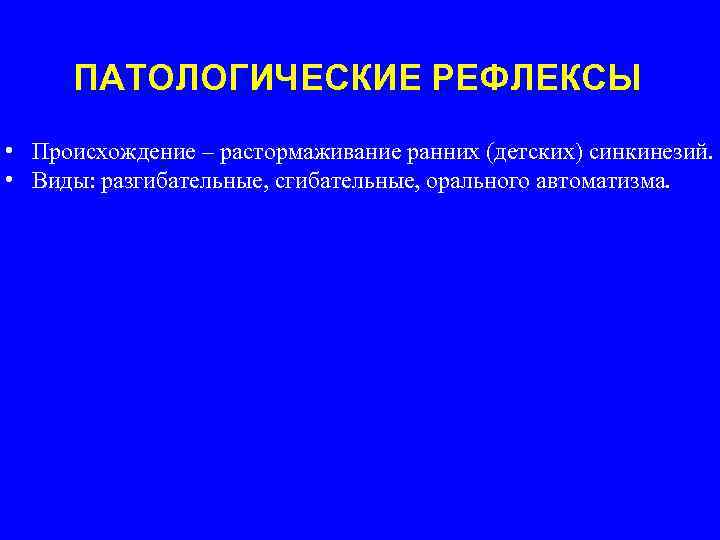 ПАТОЛОГИЧЕСКИЕ РЕФЛЕКСЫ

• Происхождение – растормаживание ранних (детских) синкинезий.
• Виды: разгибательные, сгибательные, орального автоматизма.